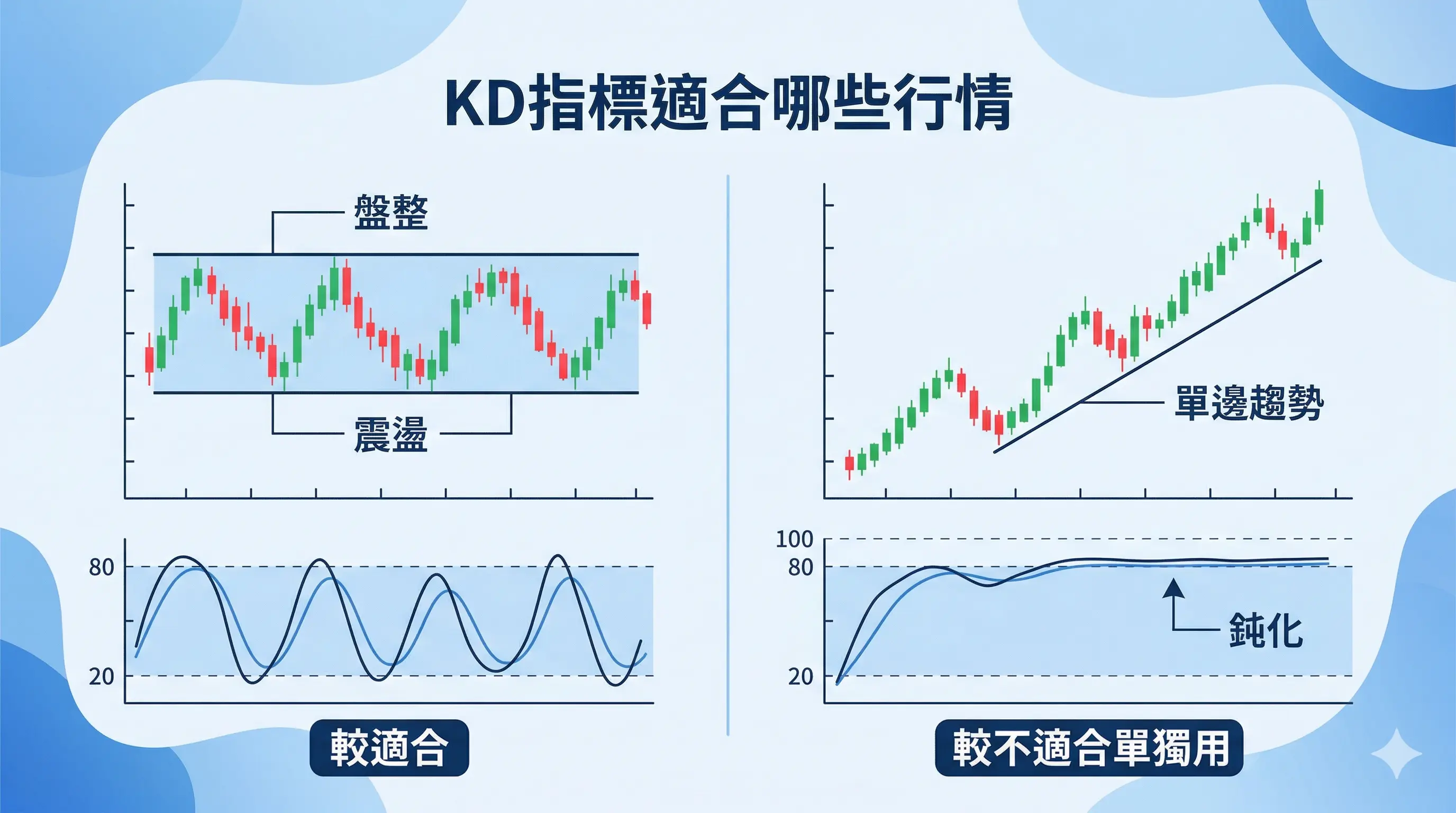 KD指標適合哪些行情

盤整

震盪

80

20

較適合

單邊趨勢

100

80

20

鈍化

較不適合單獨用